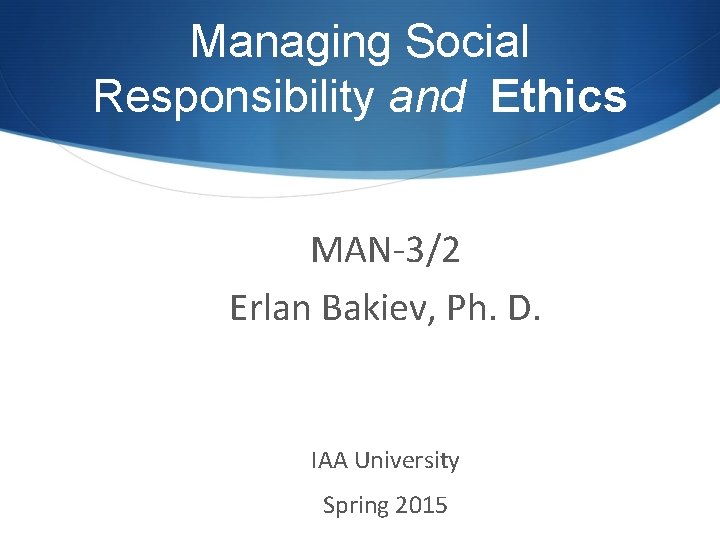 Managing Social Responsibility and Ethics

MAN-3/2
Erlan Bakiev, Ph. D.

IAA University

Spring 2015